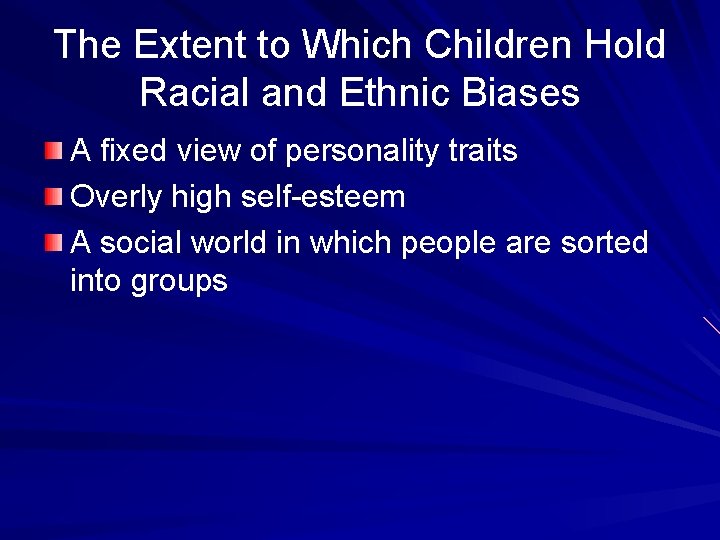 The Extent to Which Children Hold Racial and Ethnic Biases

A fixed view of personality traits

Overly high self-esteem

A social world in which people are sorted into groups